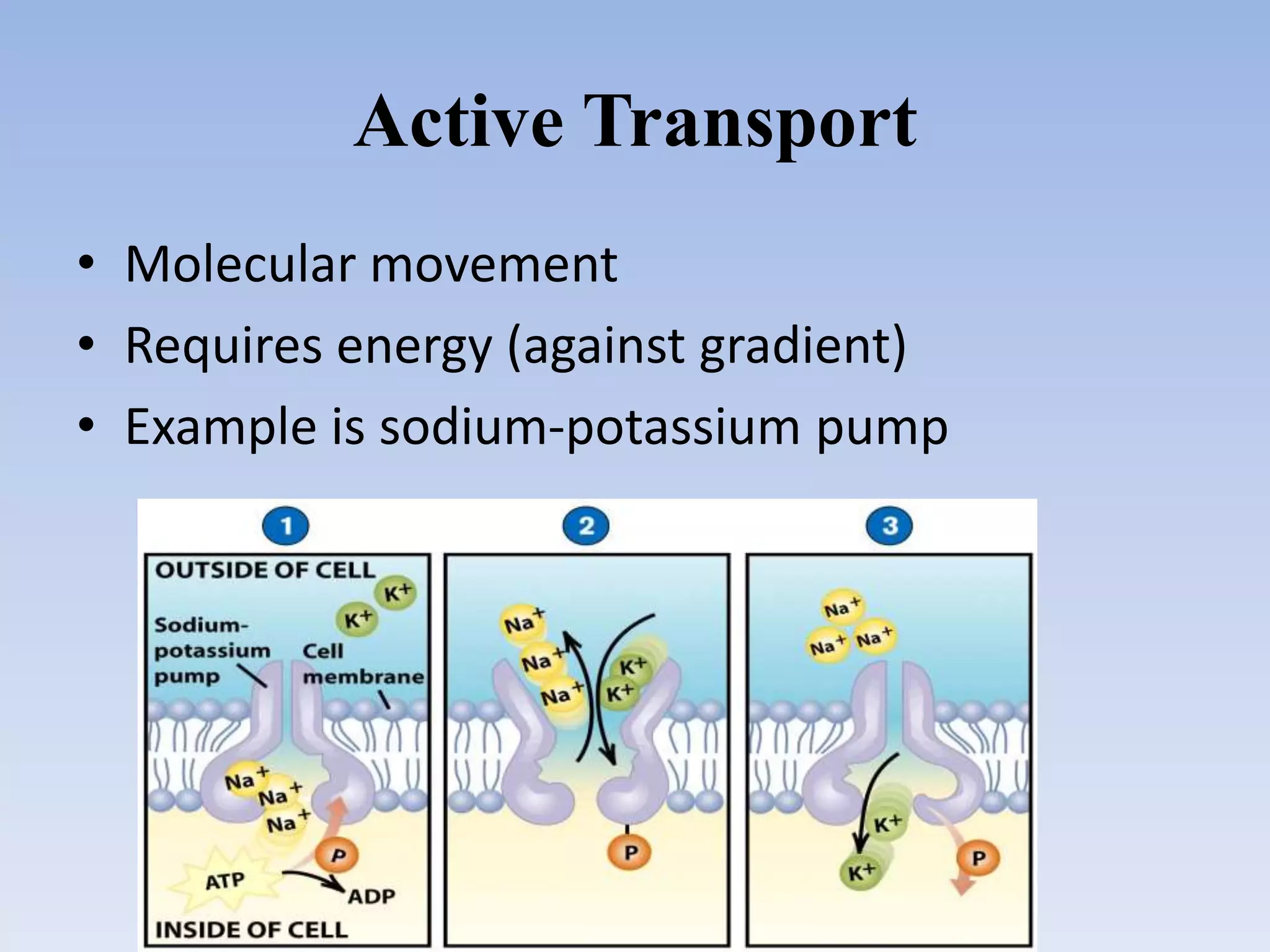 Active Transport

• Molecular movement
• Requires energy (against gradient)
• Example is sodium-potassium pump

1
OUTSIDE OF CELL
$K^+$
$K^+$
Sodium-potassium pump
Cell membrane
$Na^+$
$Na^+$
$Na^+$
P
ATP
ADP
INSIDE OF CELL

2
$Na^+$
$Na^+$
$Na^+$
$K^+$
$K^+$
P

3
$Na^+$
$Na^+$
$Na^+$
$K^+$
$K^+$
P